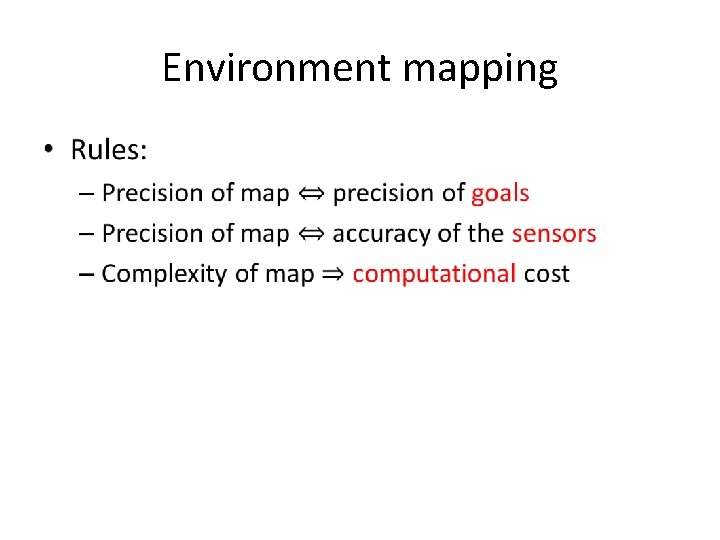 Environment mapping

• Rules:
– Precision of map $\Leftrightarrow$ precision of goals
– Precision of map $\Leftrightarrow$ accuracy of the sensors
– Complexity of map $\Rightarrow$ computational cost